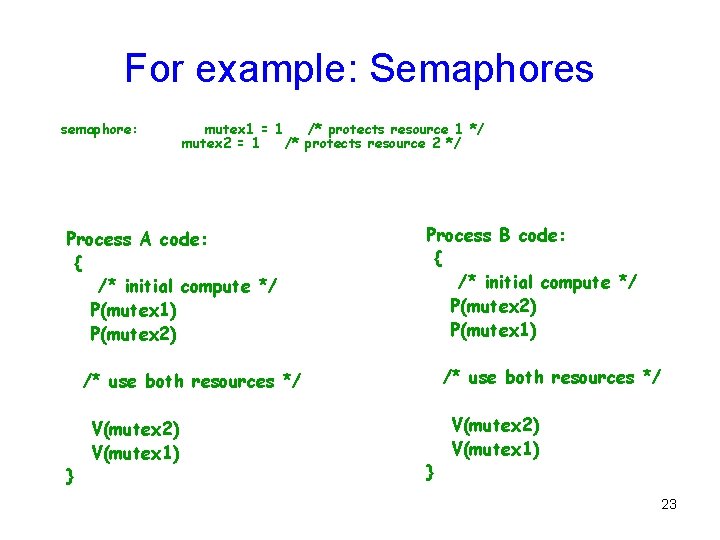 For example: Semaphores

semaphore: mutex1 = 1 /* protects resource 1 */
mutex2 = 1 /* protects resource 2 */

Process A code:
{
/* initial compute */
P(mutex1)
P(mutex2)

/* use both resources */

V(mutex2)
V(mutex1)
}

Process B code:
{
/* initial compute */
P(mutex2)
P(mutex1)

/* use both resources */

V(mutex2)
V(mutex1)
}

23